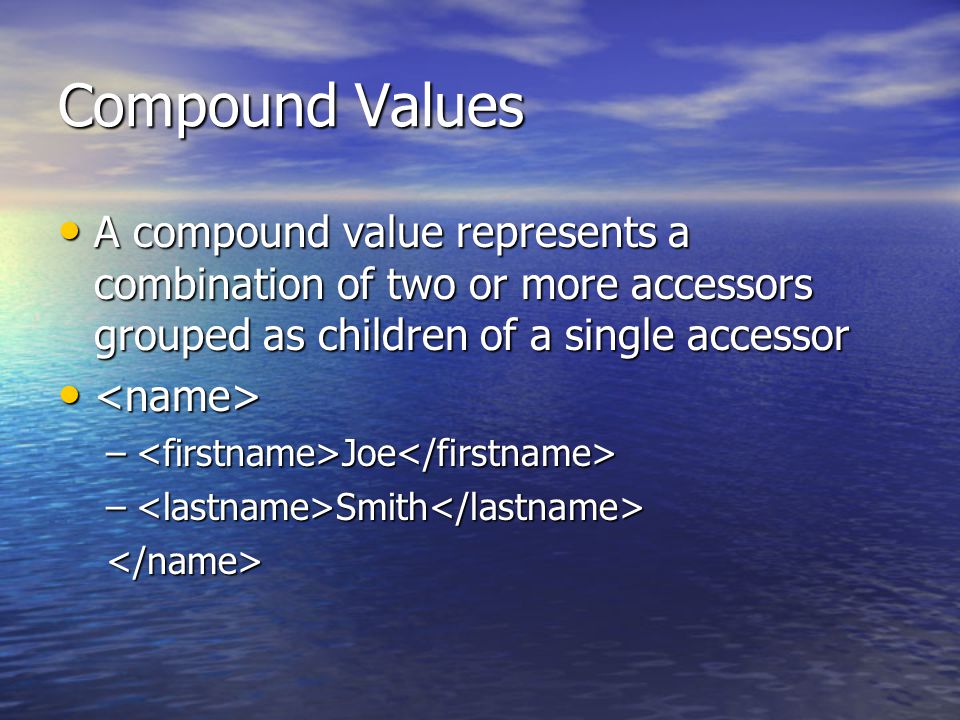 Compound Values

• A compound value represents a combination of two or more accessors grouped as children of a single accessor
• <name>
– <firstname>Joe</firstname>
– <lastname>Smith</lastname>
</name>